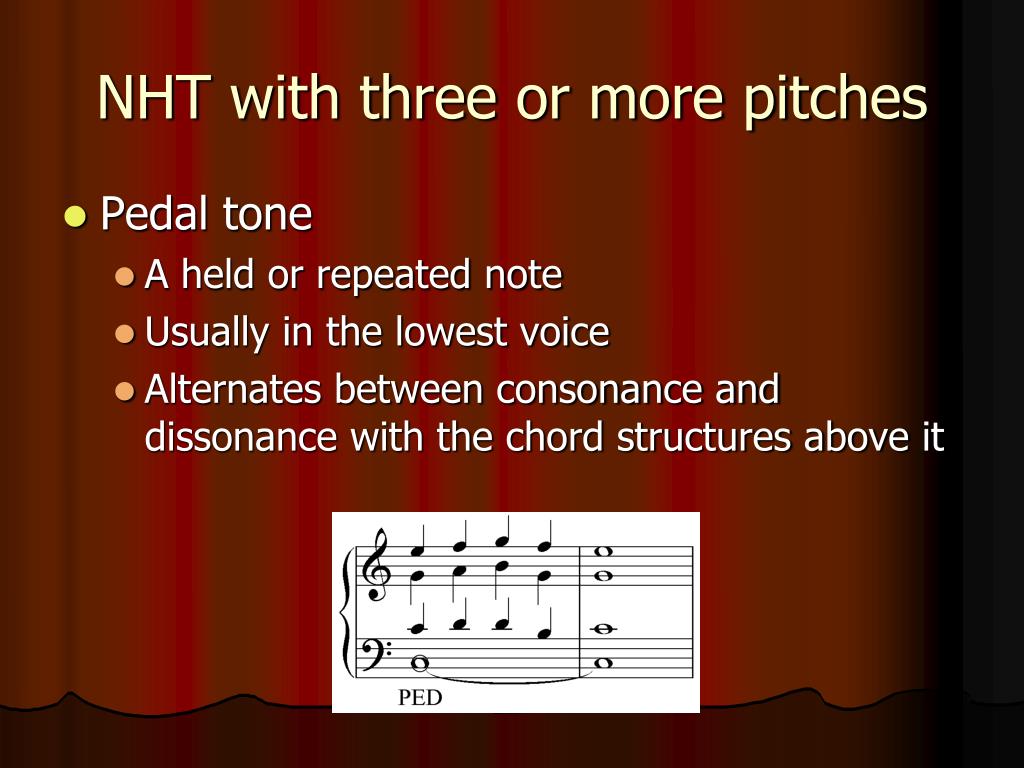 NHT with three or more pitches

Pedal tone

A held or repeated note

Usually in the lowest voice

Alternates between consonance and dissonance with the chord structures above it

PED